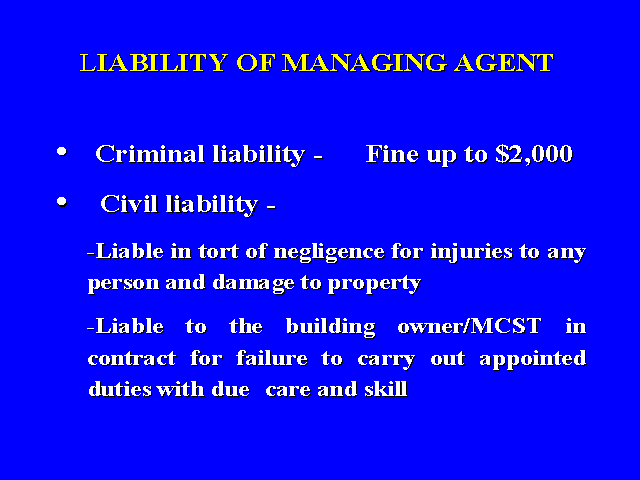 LIABILITY OF MANAGING AGENT

• Criminal liability - Fine up to \$2,000

• Civil liability -

-Liable in tort of negligence for injuries to any person and damage to property

-Liable to the building owner/MCST in contract for failure to carry out appointed duties with due care and skill